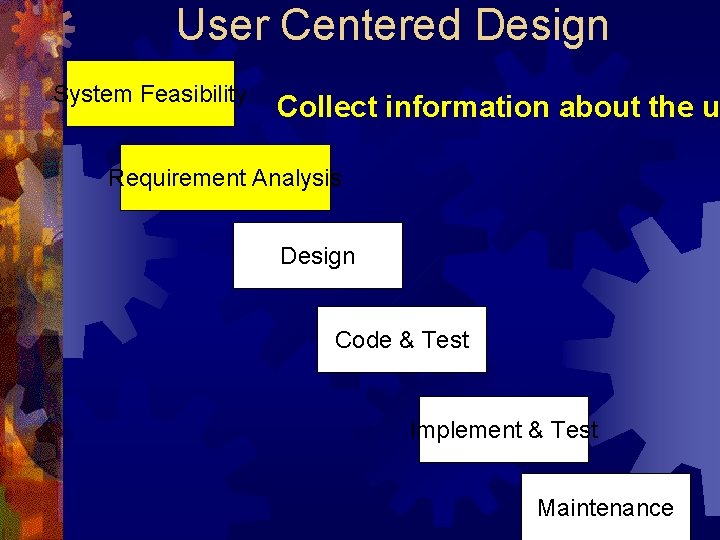 User Centered Design

System Feasibility

Collect information about the u

Requirement Analysis

Design

Code & Test

Implement & Test

Maintenance